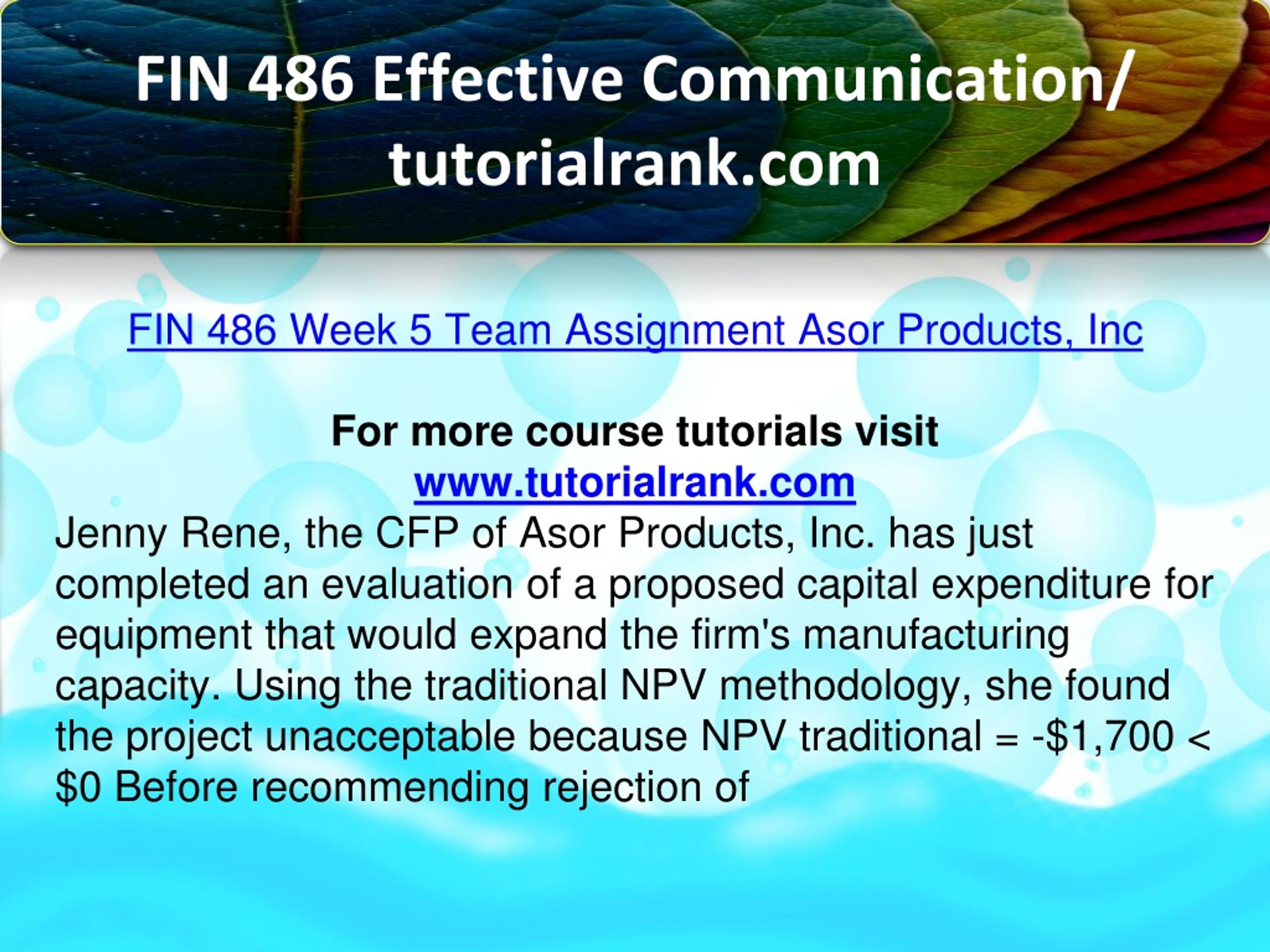 FIN 486 Effective Communication/ tutorialrank.com

FIN 486 Week 5 Team Assignment Asor Products, Inc

For more course tutorials visit
www.tutorialrank.com

Jenny Rene, the CFP of Asor Products, Inc. has just completed an evaluation of a proposed capital expenditure for equipment that would expand the firm's manufacturing capacity. Using the traditional NPV methodology, she found the project unacceptable because NPV traditional = -\$1,700 < \$0 Before recommending rejection of